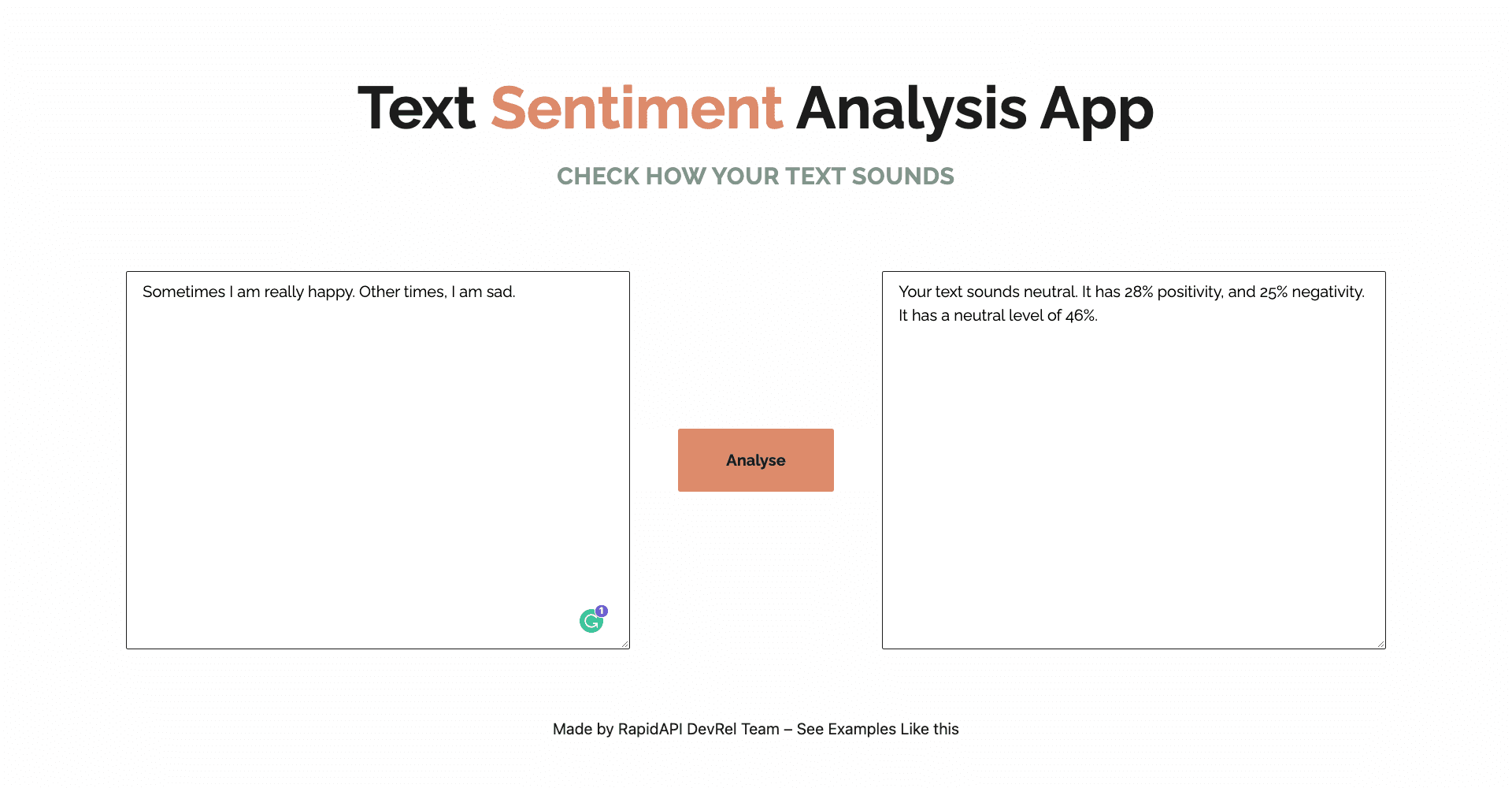 Text Sentiment Analysis App

CHECK HOW YOUR TEXT SOUNDS

Sometimes I am really happy. Other times, I am sad.

1

Analyse

Your text sounds neutral. It has 28% positivity, and 25% negativity. It has a neutral level of 46%.

Made by RapidAPI DevRel Team – See Examples Like this